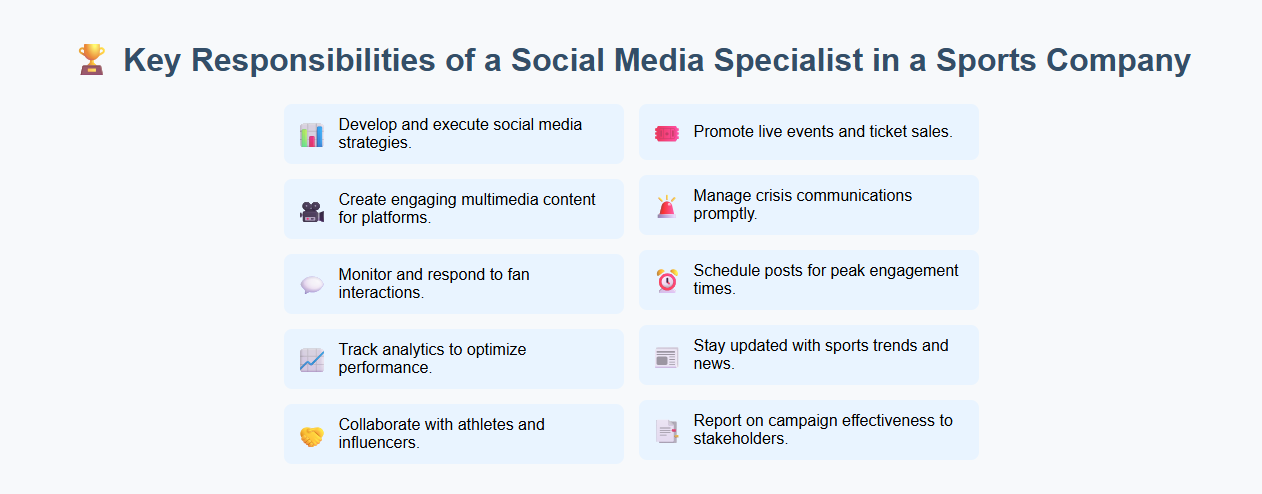 Key Responsibilities of a Social Media Specialist in a Sports Company

Develop and execute social media strategies.

Create engaging multimedia content for platforms.

Monitor and respond to fan interactions.

Track analytics to optimize performance.

Collaborate with athletes and influencers.

Promote live events and ticket sales.

Manage crisis communications promptly.

Schedule posts for peak engagement times.

Stay updated with sports trends and news.

Report on campaign effectiveness to stakeholders.